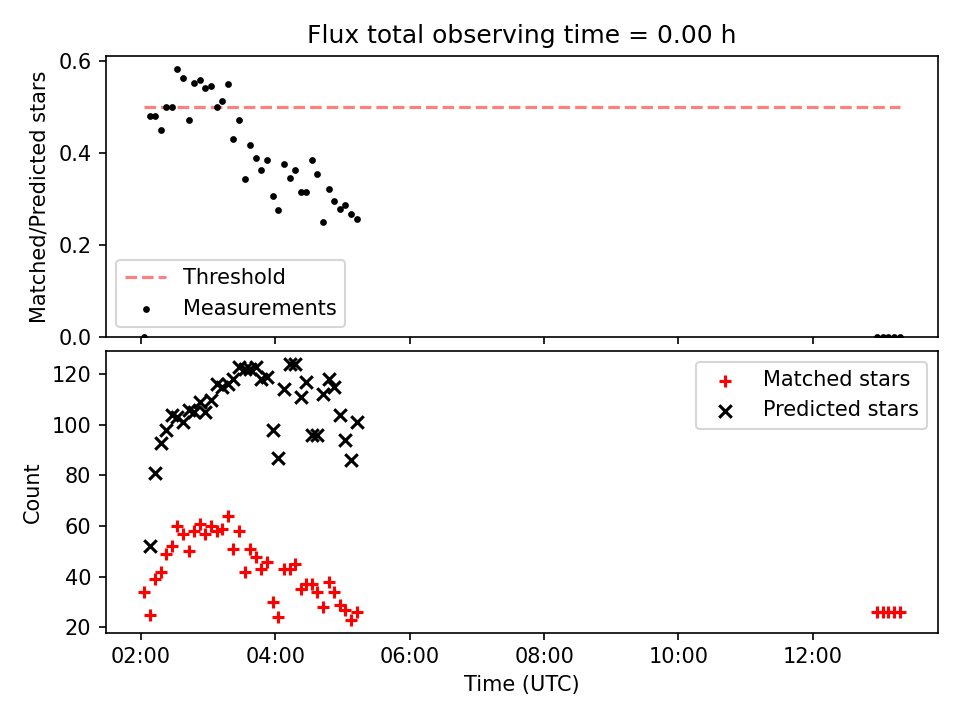 Flux total observing time = 0.00 h

Matched/Predicted stars

0.6
0.4
0.2
0.0

Threshold
Measurements

Count

120
100
80
60
40
20

Matched stars
Predicted stars

02:00
04:00
06:00
08:00
10:00
12:00

Time (UTC)